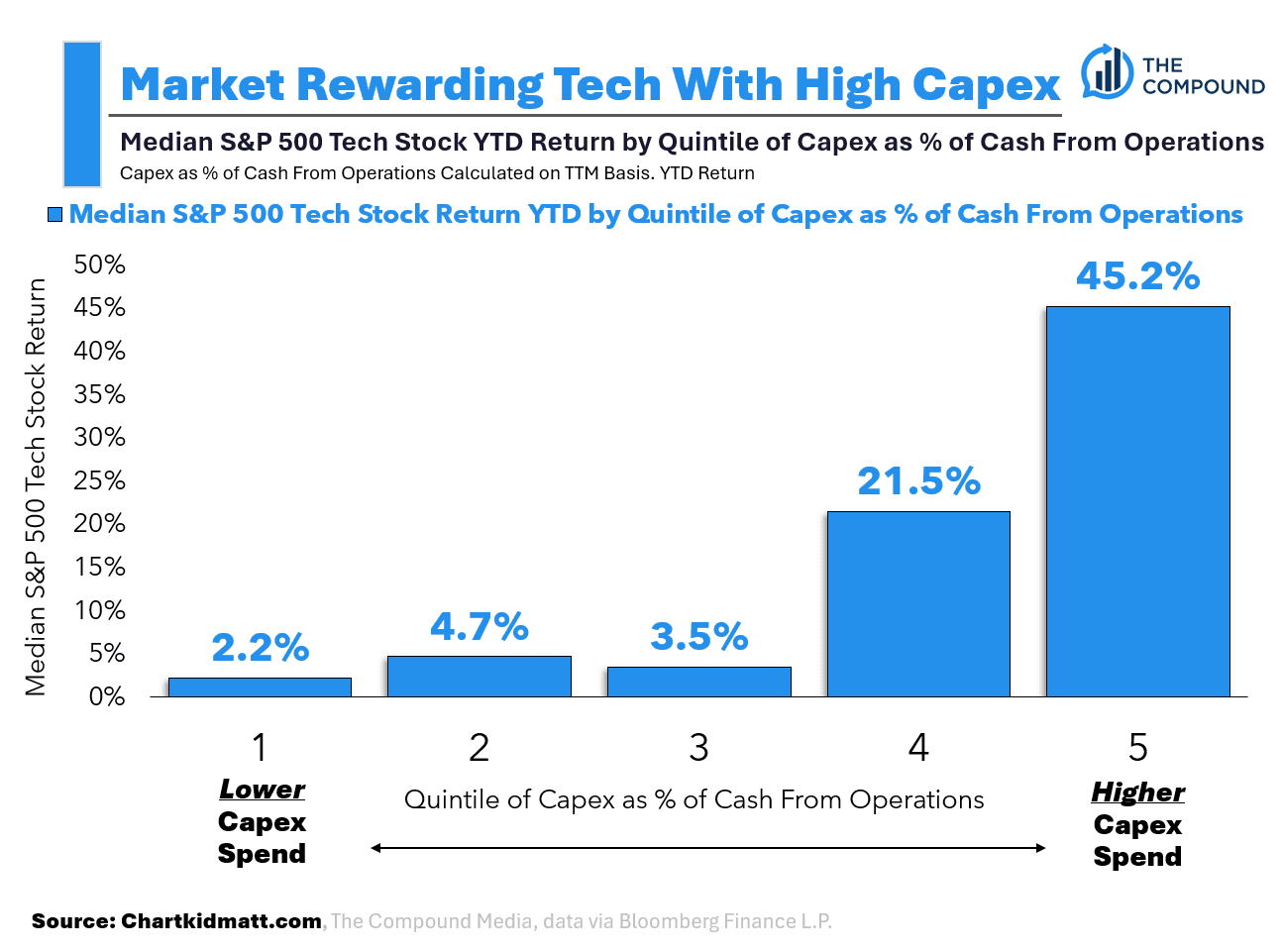 Market Rewarding Tech With High Capex

THE COMPOUND

Median S&P 500 Tech Stock YTD Return by Quintile of Capex as % of Cash From Operations
Capex as % of Cash From Operations Calculated on TTM Basis. YTD Return

Median S&P 500 Tech Stock Return YTD by Quintile of Capex as % of Cash From Operations

Median S&P 500 Tech Stock Return

50%
45%
40%
35%
30%
25%
20%
15%
10%
5%
0%

2.2%
4.7%
3.5%
21.5%
45.2%

1
2
3
4
5

Lower Capex Spend

Quintile of Capex as % of Cash From Operations

Higher Capex Spend

Source: Chartkidmatt.com, The Compound Media, data via Bloomberg Finance L.P.